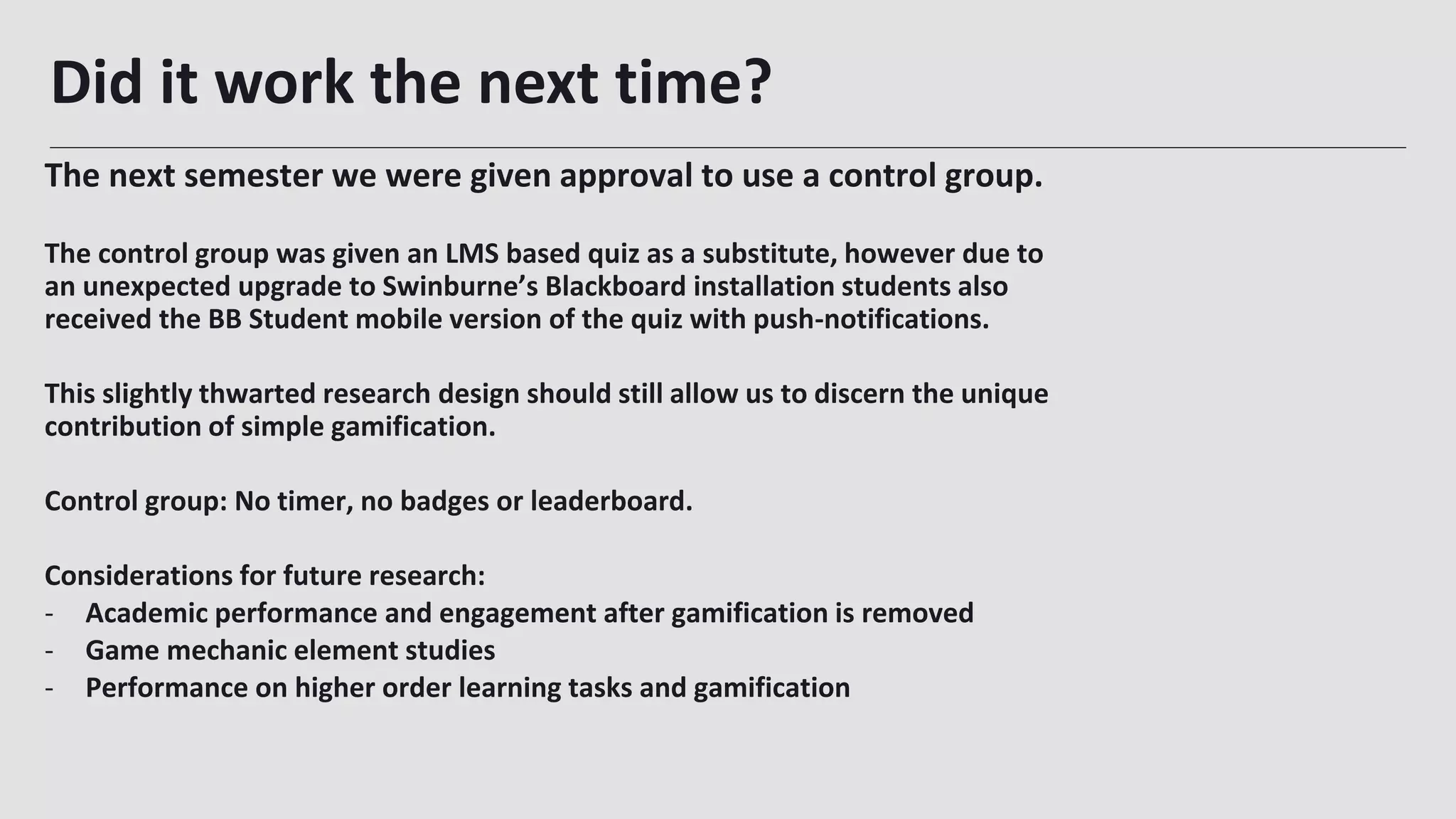 Did it work the next time?

The next semester we were given approval to use a control group.

The control group was given an LMS based quiz as a substitute, however due to an unexpected upgrade to Swinburne’s Blackboard installation students also received the BB Student mobile version of the quiz with push-notifications.

This slightly thwarted research design should still allow us to discern the unique contribution of simple gamification.

Control group: No timer, no badges or leaderboard.

Considerations for future research:
- Academic performance and engagement after gamification is removed
- Game mechanic element studies
- Performance on higher order learning tasks and gamification